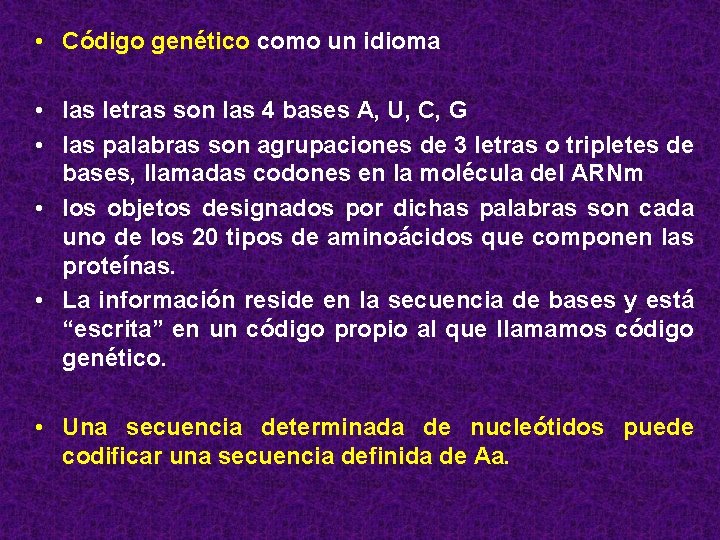 • Código genético como un idioma

• las letras son las 4 bases A, U, C, G
• las palabras son agrupaciones de 3 letras o tripletes de bases, llamadas codones en la molécula del ARNm
• los objetos designados por dichas palabras son cada uno de los 20 tipos de aminoácidos que componen las proteínas.
• La información reside en la secuencia de bases y está “escrita” en un código propio al que llamamos código genético.

• Una secuencia determinada de nucleótidos puede codificar una secuencia definida de Aa.